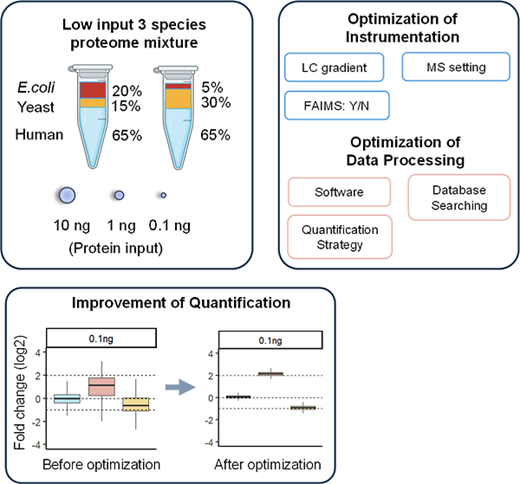 Low input 3 species proteome mixture

E.coli
Yeast
Human

20%
15%
65%

5%
30%
65%

10 ng 1 ng 0.1 ng
(Protein input)

Optimization of Instrumentation

LC gradient
MS setting
FAIMS: Y/N

Optimization of Data Processing

Software
Database Searching
Quantification Strategy

Improvement of Quantification

0.1ng

Fold change (log2)

4
2
0
-2
-4

Before optimization

0.1ng

4
2
0
-2
-4

After optimization